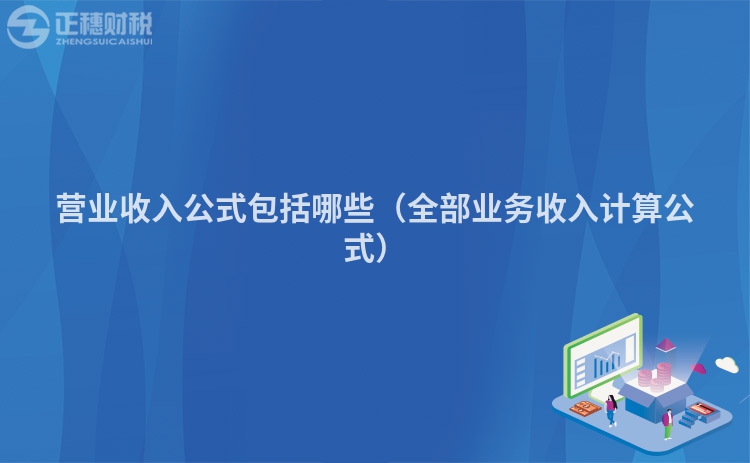 正穗财税
ZHENGSUICAISHUI

营业收入公式包括哪些（全部业务收入计算公式）